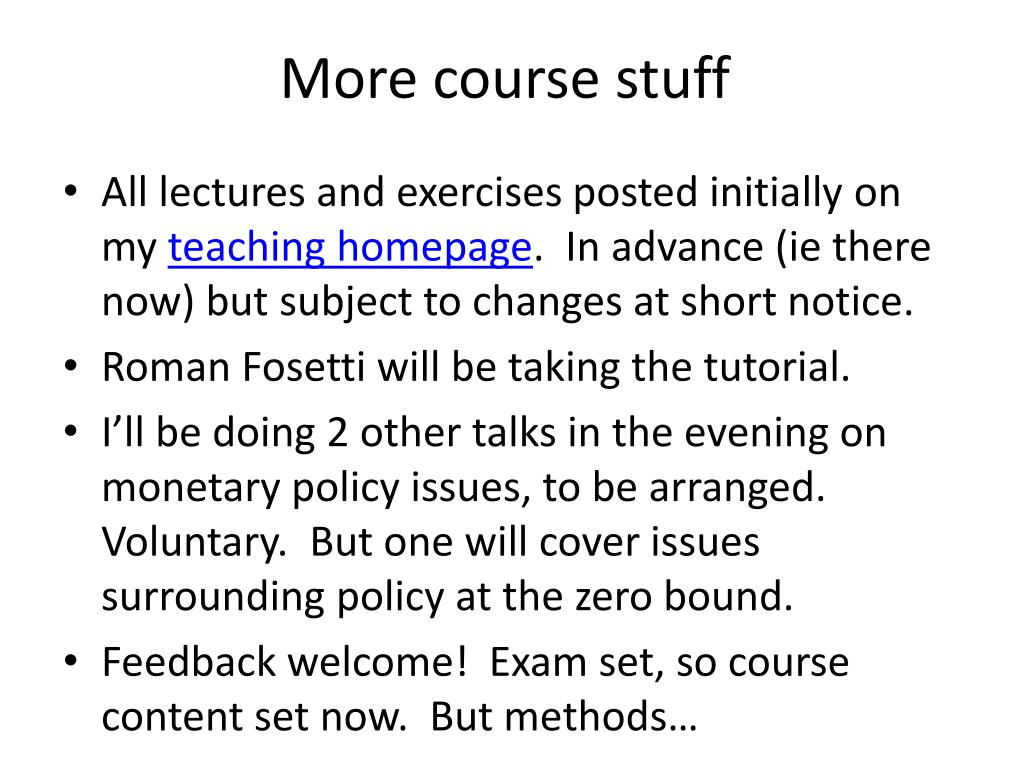 More course stuff

• All lectures and exercises posted initially on my teaching homepage. In advance (ie there now) but subject to changes at short notice.
• Roman Fosetti will be taking the tutorial.
• I'll be doing 2 other talks in the evening on monetary policy issues, to be arranged. Voluntary. But one will cover issues surrounding policy at the zero bound.
• Feedback welcome! Exam set, so course content set now. But methods…